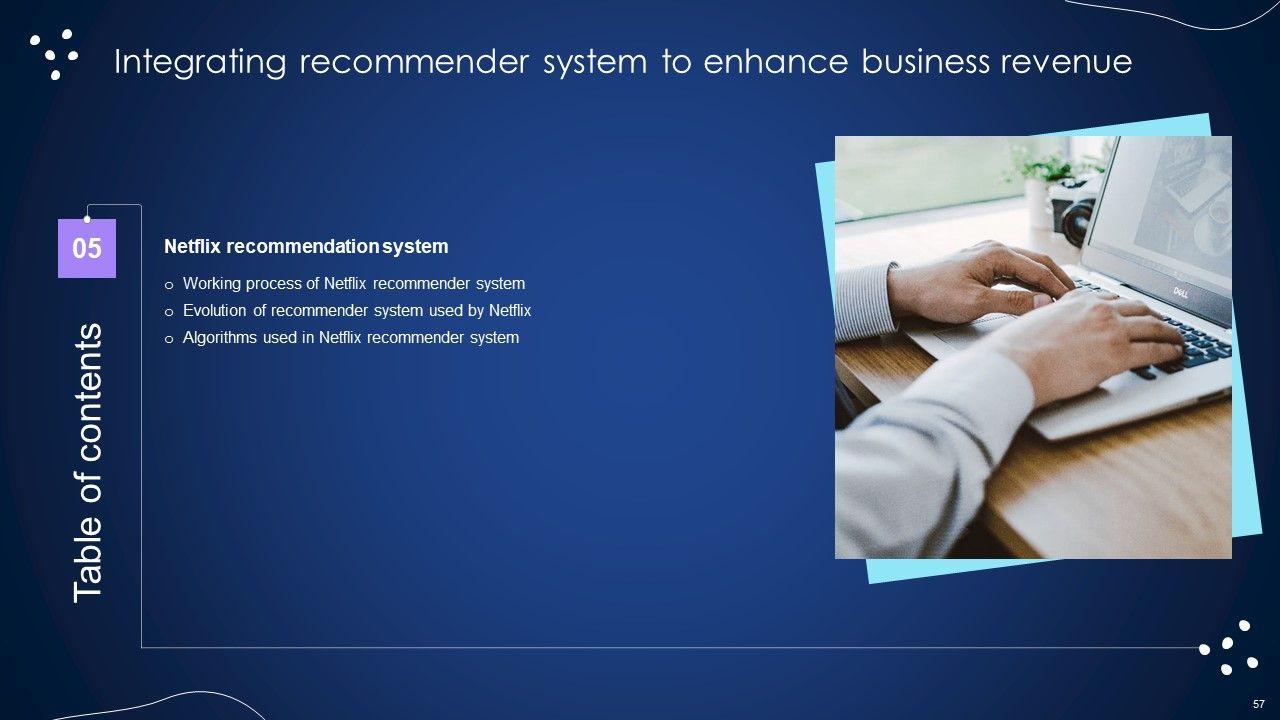 Integrating recommender system to enhance business revenue

Table of contents

05

Netflix recommendation system

o Working process of Netflix recommender system
o Evolution of recommender system used by Netflix
o Algorithms used in Netflix recommender system

DELL

57